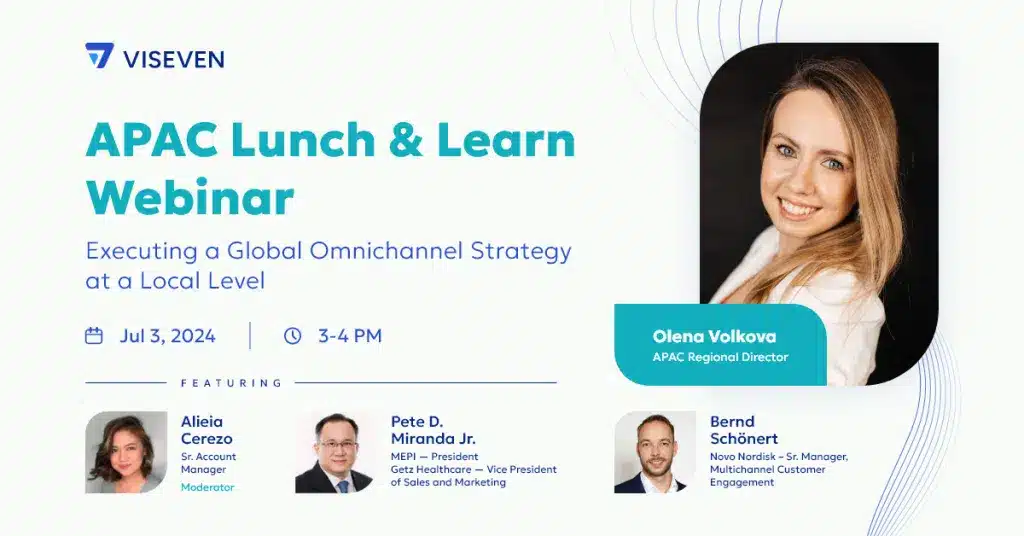 VISEVEN

APAC Lunch & Learn Webinar

Executing a Global Omnichannel Strategy at a Local Level

Jul 3, 2024

3-4 PM

Olena Volkova
APAC Regional Director

FEATURING

Alieia Cerezo
Sr. Account Manager
Moderator

Pete D. Miranda Jr.
MEPI — President
Getz Healthcare — Vice President of Sales and Marketing

Bernd Schönert
Novo Nordisk – Sr. Manager, Multichannel Customer Engagement